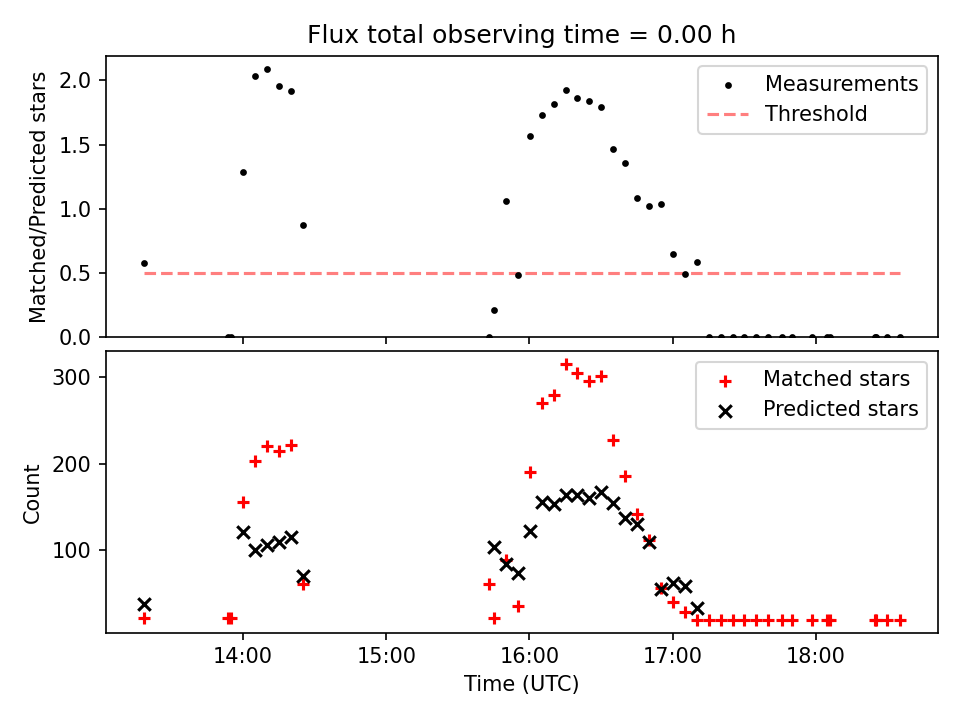 Flux total observing time = 0.00 h

Matched/Predicted stars

2.0
1.5
1.0
0.5
0.0

Measurements
Threshold

Count

300
200
100

Matched stars
Predicted stars

14:00
15:00
16:00
17:00
18:00

Time (UTC)